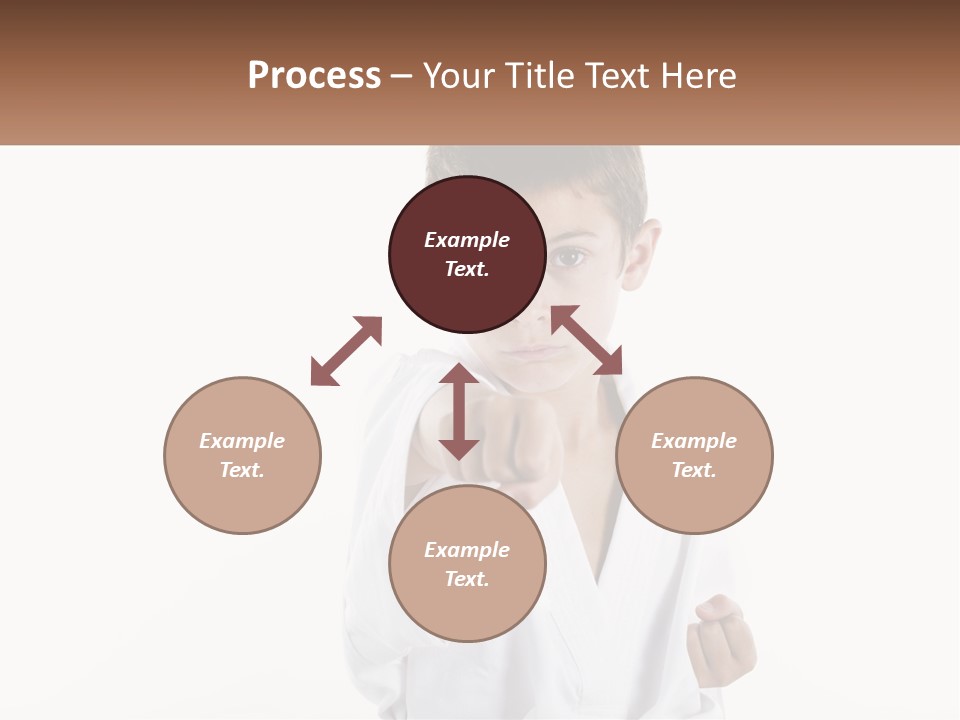 Process – Your Title Text Here

Example Text.

Example Text.

Example Text.

Example Text.